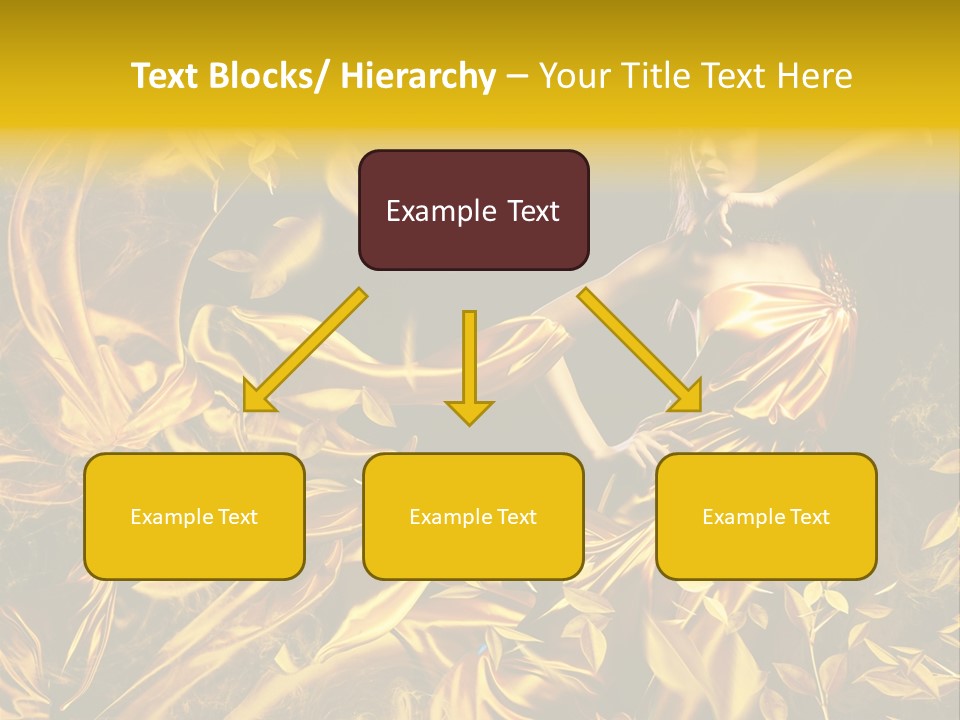 Text Blocks/ Hierarchy – Your Title Text Here

Example Text

Example Text

Example Text

Example Text